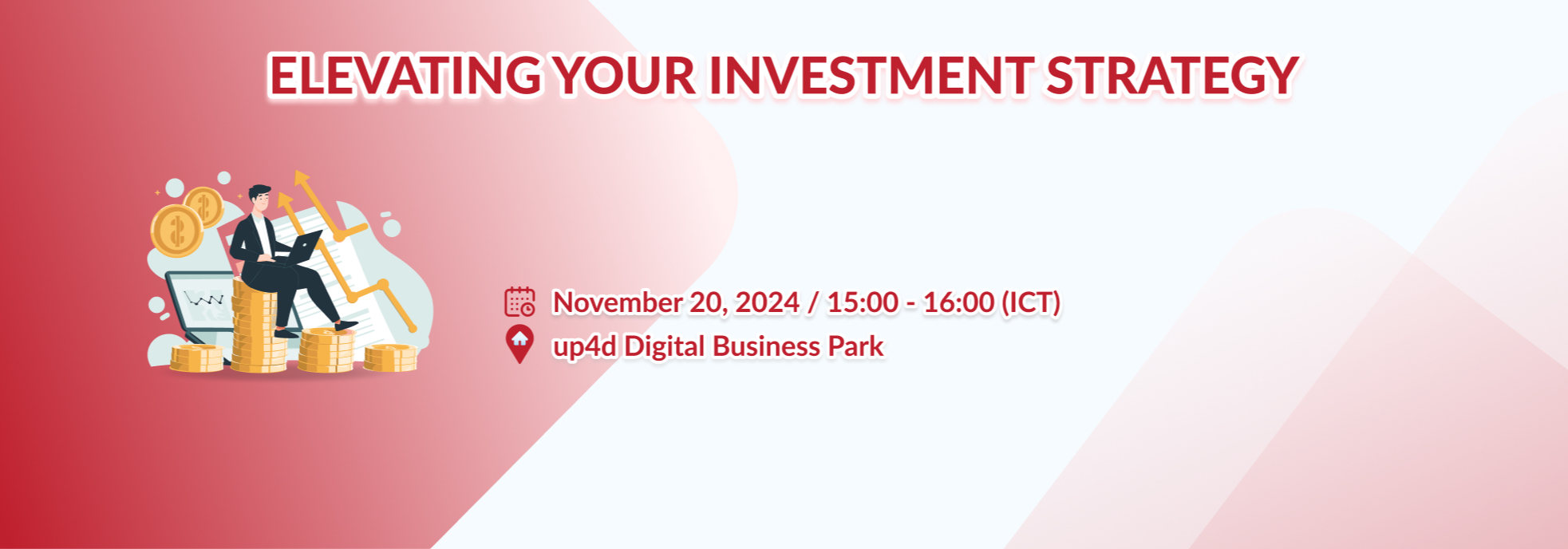 ELEVATING YOUR INVESTMENT STRATEGY

November 20, 2024 / 15:00 - 16:00 (ICT)
up4d Digital Business Park